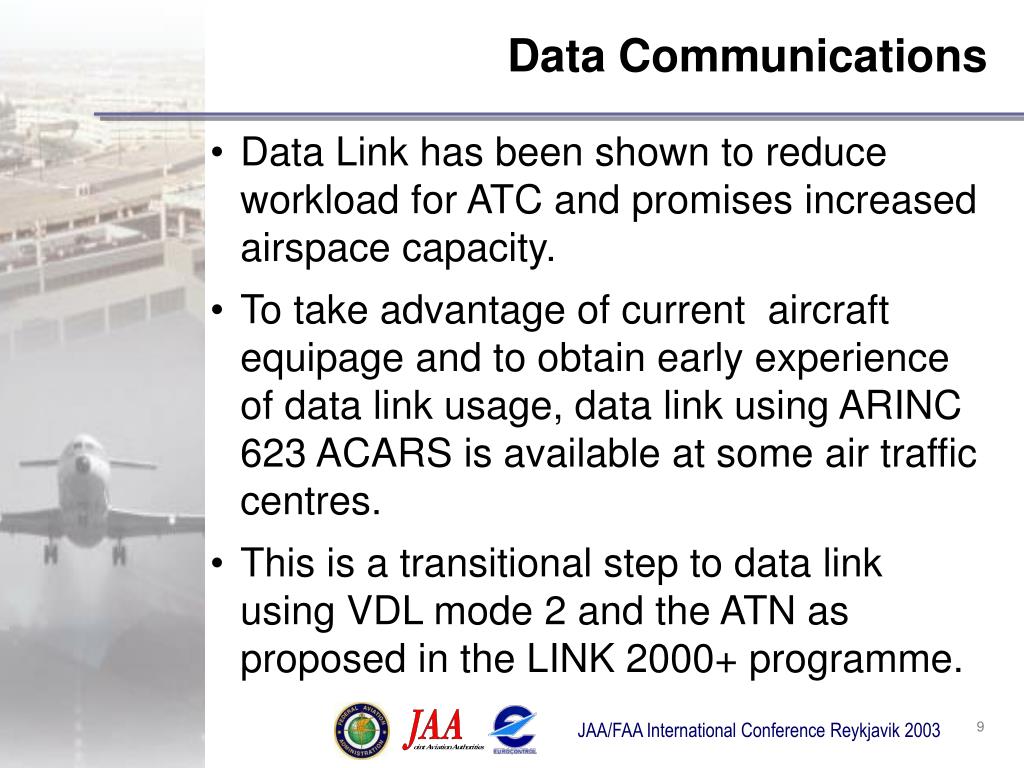 Data Communications

• Data Link has been shown to reduce workload for ATC and promises increased airspace capacity.

• To take advantage of current aircraft equipage and to obtain early experience of data link usage, data link using ARINC 623 ACARS is available at some air traffic centres.

• This is a transitional step to data link using VDL mode 2 and the ATN as proposed in the LINK 2000+ programme.

FEDERAL AVIATION ADMINISTRATION

JAA

Joint Aviation Authorities

EUROCONTROL

JAA/FAA International Conference Reykjavik 2003

9